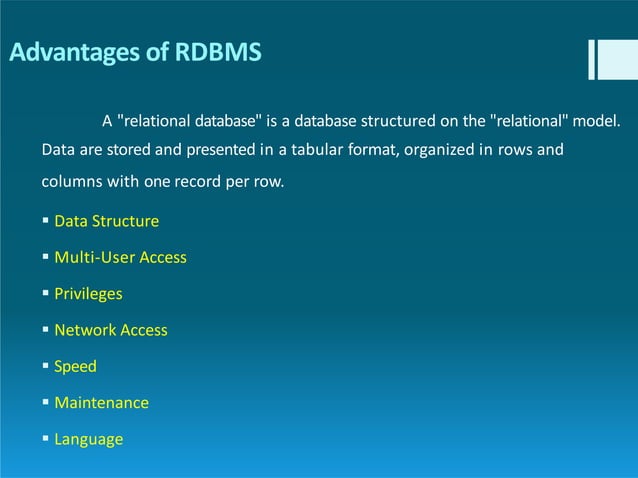 Advantages of RDBMS

A "relational database" is a database structured on the "relational" model. Data are stored and presented in a tabular format, organized in rows and columns with one record per row.

▪ Data Structure
▪ Multi-User Access
▪ Privileges
▪ Network Access
▪ Speed
▪ Maintenance
▪ Language